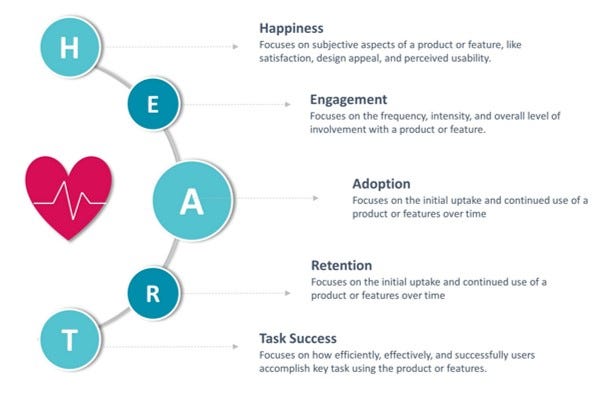 H

Happiness
Focuses on subjective aspects of a product or feature, like satisfaction, design appeal, and perceived usability.

E

Engagement
Focuses on the frequency, intensity, and overall level of involvement with a product or feature.

A

Adoption
Focuses on the initial uptake and continued use of a product or features over time

R

Retention
Focuses on the initial uptake and continued use of a product or features over time

T

Task Success
Focuses on how efficiently, effectively, and successfully users accomplish key task using the product or features.